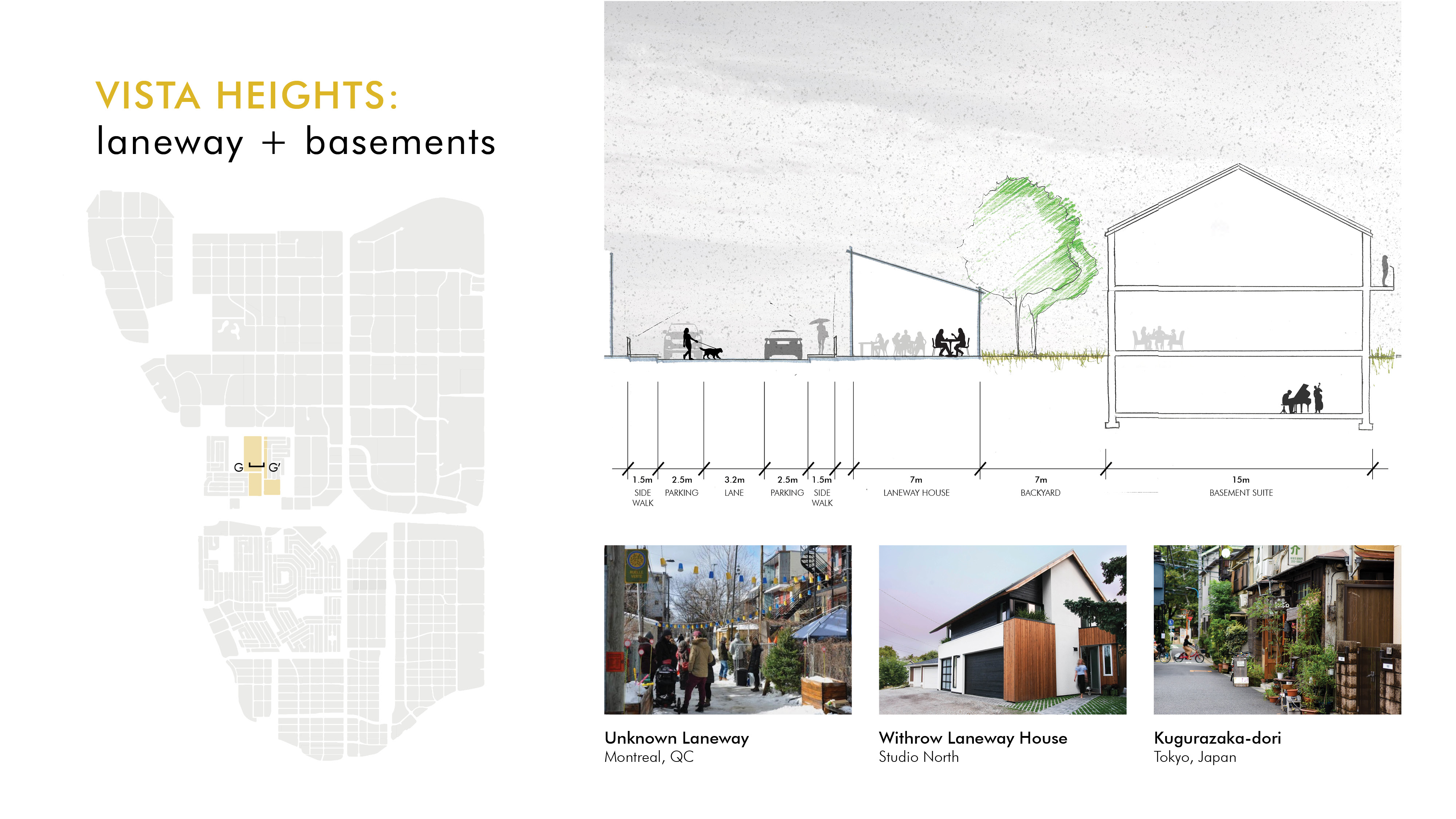 VISTA HEIGHTS:
laneway + basements

G G'

1.5m SIDE WALK

2.5m PARKING

3.2m LANE

2.5m PARKING

1.5m SIDE WALK

7m LANEWAY HOUSE

7m BACKYARD

15m BASEMENT SUITE

Unknown Laneway
Montreal, QC

Withrow Laneway House
Studio North

Kugurazaka-dori
Tokyo, Japan